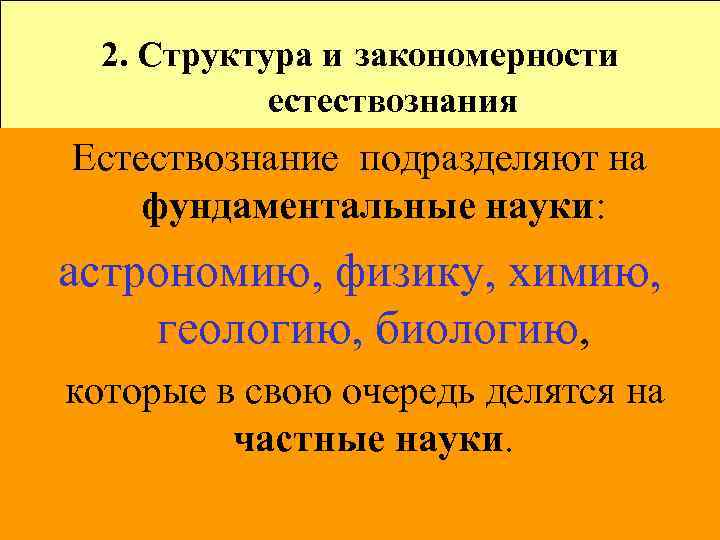 2. Структура и закономерности естествознания

Естествознание подразделяют на фундаментальные науки:

астрономию, физику, химию, геологию, биологию,

которые в свою очередь делятся на частные науки.